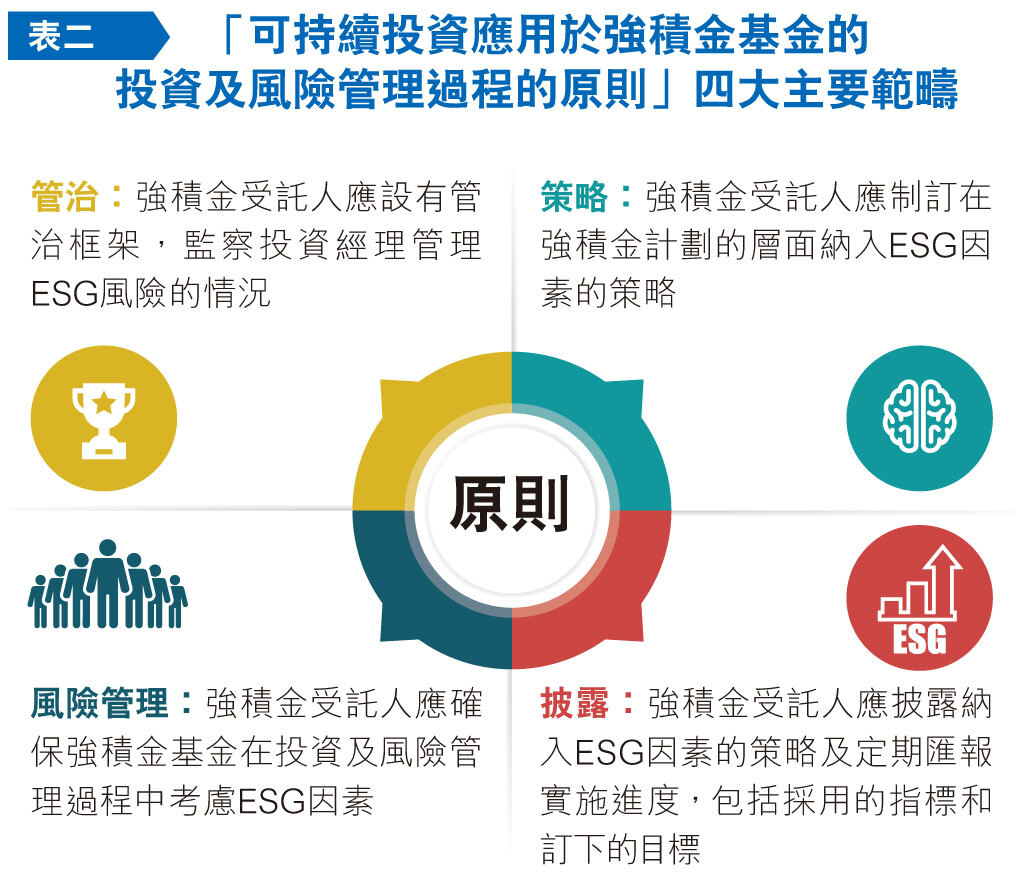 表二

「可持續投資應用於強積金基金的投資及風險管理過程的原則」四大主要範疇

管治：強積金受託人應設有管治框架，監察投資經理管理ESG風險的情況

策略：強積金受託人應制訂在強積金計劃的層面納入ESG因素的策略

原則

ESG

風險管理：強積金受託人應確保強積金基金在投資及風險管理過程中考慮ESG因素

披露：強積金受託人應披露納入ESG因素的策略及定期匯報實施進度，包括採用的指標和訂下的目標